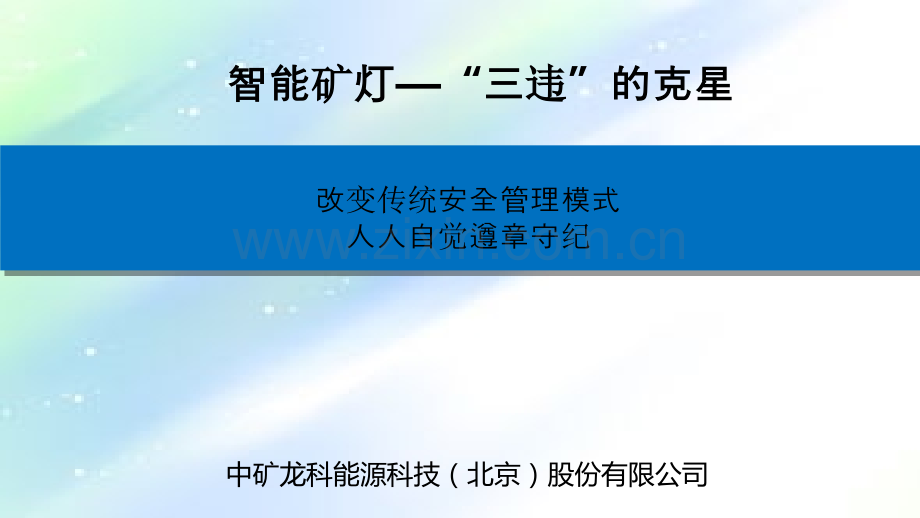 智能矿灯—“三违”的克星

改变传统安全管理模式
人人自觉遵章守纪

www.zixin.com.cn

中矿龙科能源科技（北京）股份有限公司